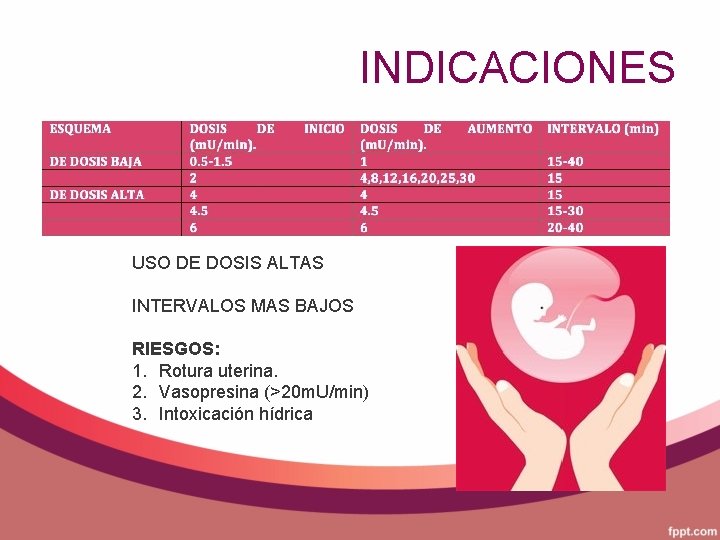 INDICACIONES

| ESQUEMA | DOSIS DE INICIO (mU/min). | DOSIS DE AUMENTO (mU/min). | INTERVALO (min) |
|---|---|---|---|
| DE DOSIS BAJA | 0.5-1.5 | 1 | 15-40 |
| | 2 | 4,8,12,16,20,25,30 | 15 |
| DE DOSIS ALTA | 4 | 4 | 15 |
| | 4.5 | 4.5 | 15-30 |
| | 6 | 6 | 20-40 |

USO DE DOSIS ALTAS

INTERVALOS MAS BAJOS

RIESGOS:
1. Rotura uterina.
2. Vasopresina (>20mU/min)
3. Intoxicación hídrica

fppt.com